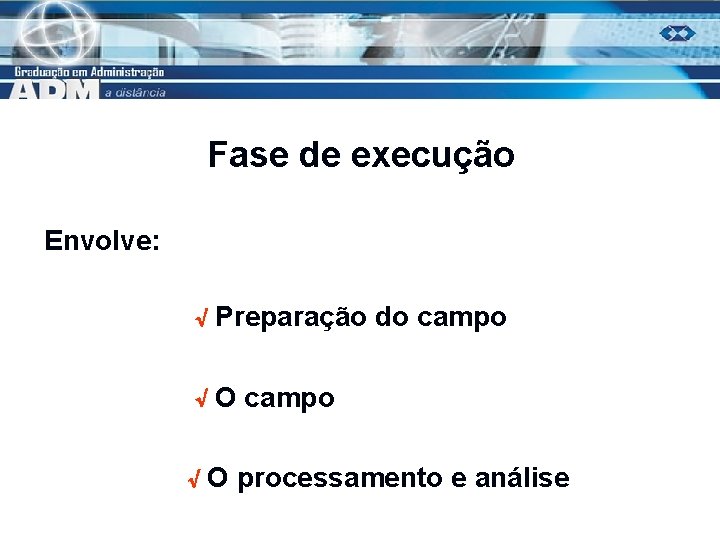 Graduação em Administração
ADM a distância

Fase de execução

Envolve:

√ Preparação do campo

√ O campo

√ O processamento e análise